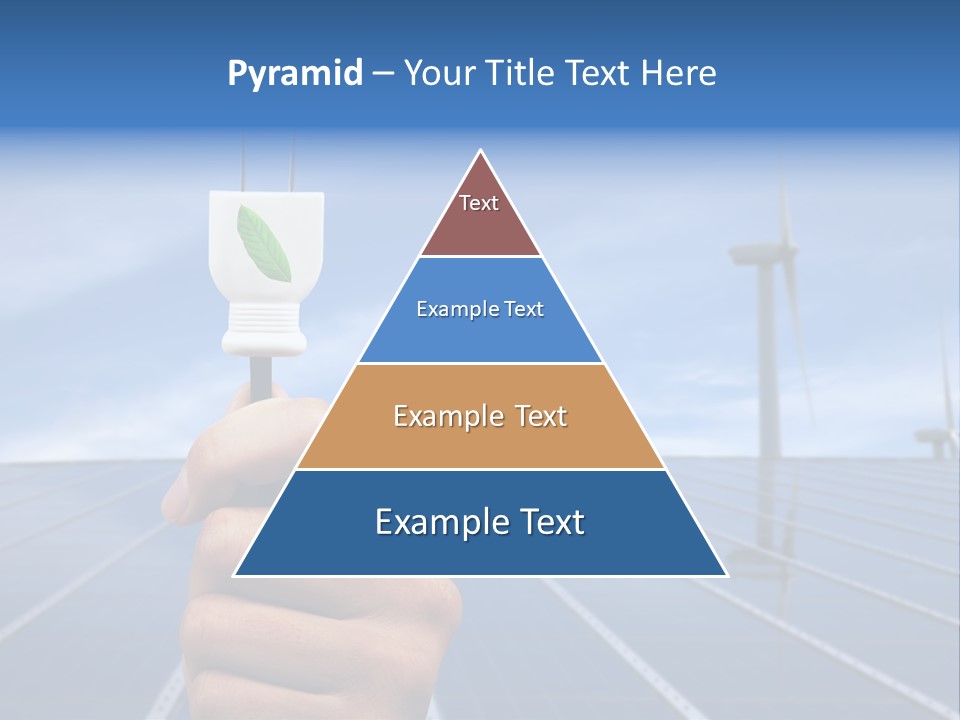 Pyramid – Your Title Text Here

Text

Example Text

Example Text

Example Text